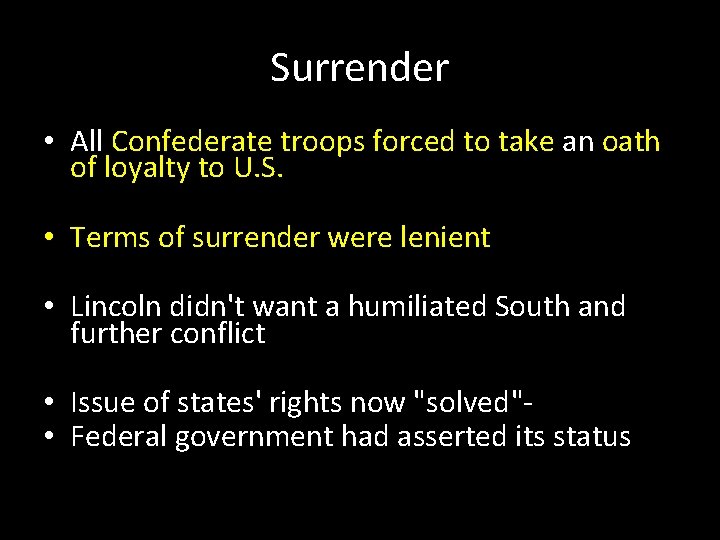 Surrender

• All Confederate troops forced to take an oath of loyalty to U.S.

• Terms of surrender were lenient

• Lincoln didn't want a humiliated South and further conflict

• Issue of states' rights now "solved"-
• Federal government had asserted its status